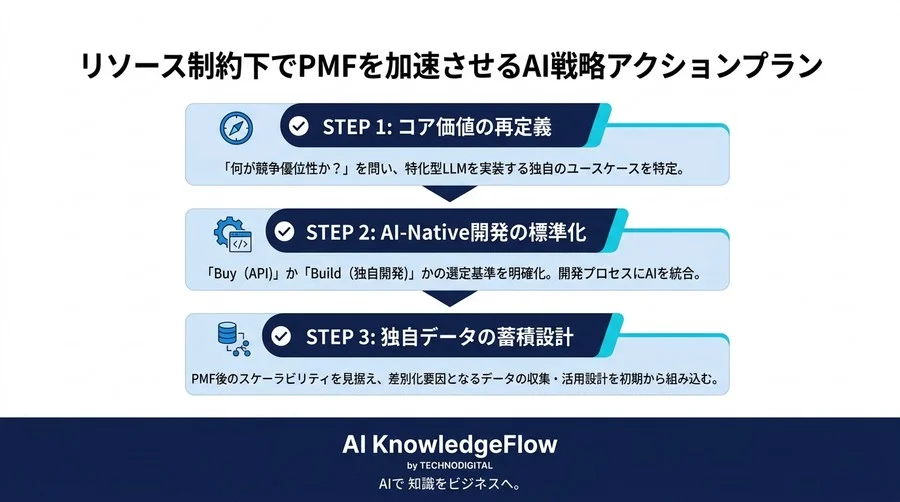 リソース制約下でPMFを加速させるAI戦略アクションプラン

STEP 1: コア価値の再定義

「何が競争優位性か？」を問い、特化型LLMを実装する独自のユースケースを特定。

STEP 2: AI-Native開発の標準化

「Buy（API）」か「Build（独自開発）」かの選定基準を明確化。開発プロセスにAIを統合。

STEP 3: 独自データの蓄積設計

PMF後のスケーラビリティを見据え、差別化要因となるデータの収集・活用設計を初期から組み込む。

AI KnowledgeFlow
by TECHNODIGITAL
AIで 知識をビジネスへ。